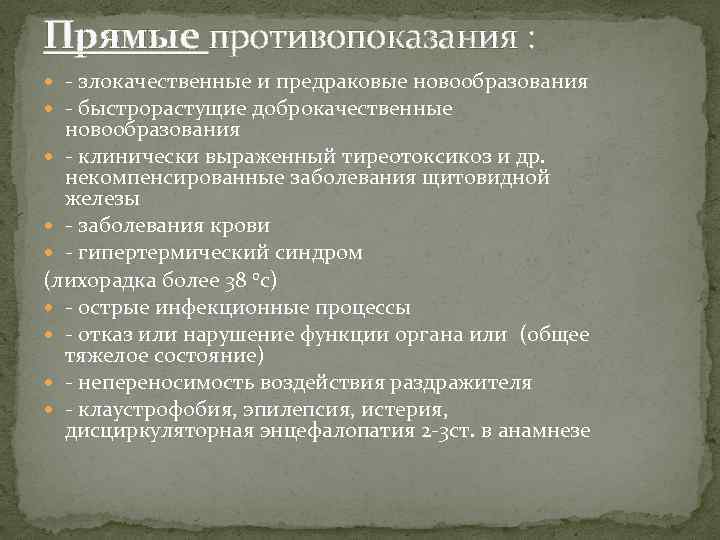 Прямые противопоказания :

- злокачественные и предраковые новообразования
- быстрорастущие доброкачественные новообразования
- клинически выраженный тиреотоксикоз и др. некомпенсированные заболевания щитовидной железы
- заболевания крови
- гипертермический синдром
(лихорадка более 38 °с)
- острые инфекционные процессы
- отказ или нарушение функции органа или (общее тяжелое состояние)
- непереносимость воздействия раздражителя
- клаустрофобия, эпилепсия, истерия, дисциркуляторная энцефалопатия 2-3ст. в анамнезе